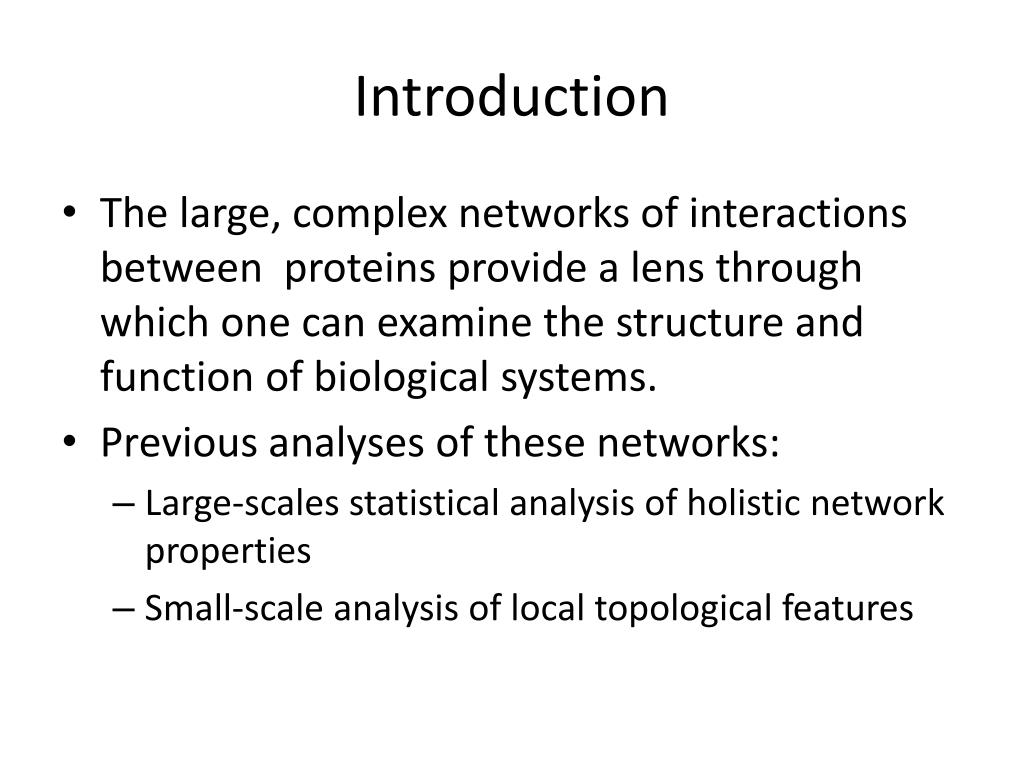 Introduction

• The large, complex networks of interactions between proteins provide a lens through which one can examine the structure and function of biological systems.
• Previous analyses of these networks:
– Large-scales statistical analysis of holistic network properties
– Small-scale analysis of local topological features